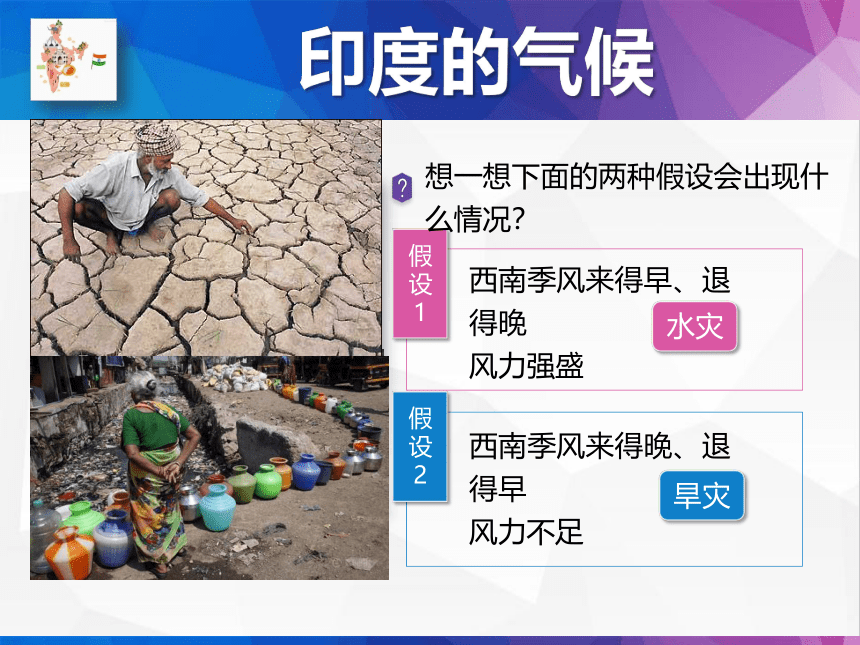 印度的气候

?

想一想下面的两种假设会出现什么情况?

假设1

西南季风来得早、退得晚
风力强盛

水灾

假设2

西南季风来得晚、退得早
风力不足

旱灾